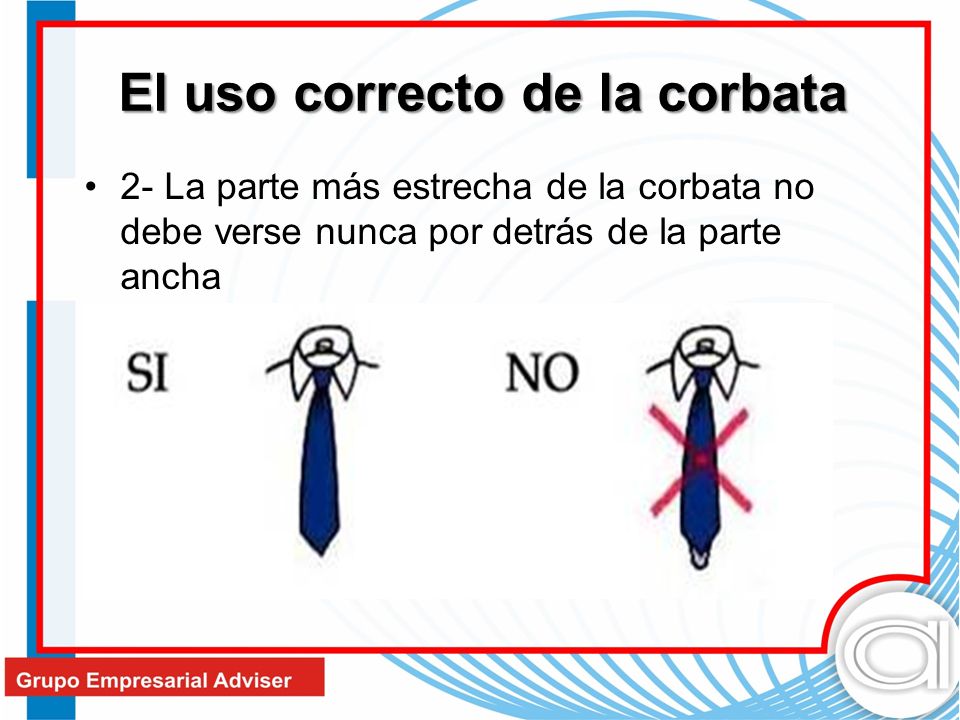 El uso correcto de la corbata

• 2- La parte más estrecha de la corbata no debe verse nunca por detrás de la parte ancha

SI

NO

Grupo Empresarial Adviser